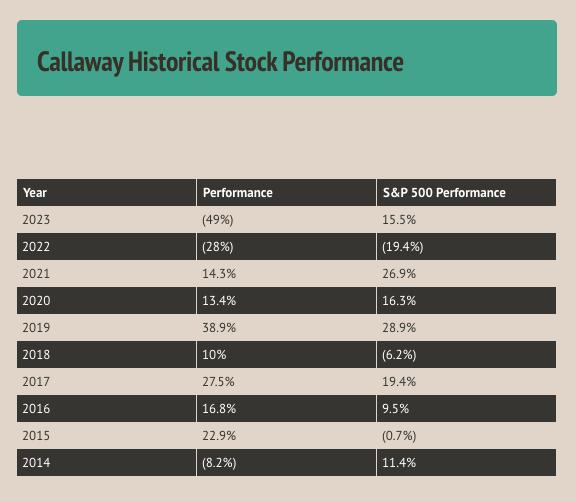 Callaway Historical Stock Performance

| Year | Performance | S&P 500 Performance |
|---|---|---|
| 2023 | (49%) | 15.5% |
| 2022 | (28%) | (19.4%) |
| 2021 | 14.3% | 26.9% |
| 2020 | 13.4% | 16.3% |
| 2019 | 38.9% | 28.9% |
| 2018 | 10% | (6.2%) |
| 2017 | 27.5% | 19.4% |
| 2016 | 16.8% | 9.5% |
| 2015 | 22.9% | (0.7%) |
| 2014 | (8.2%) | 11.4% |